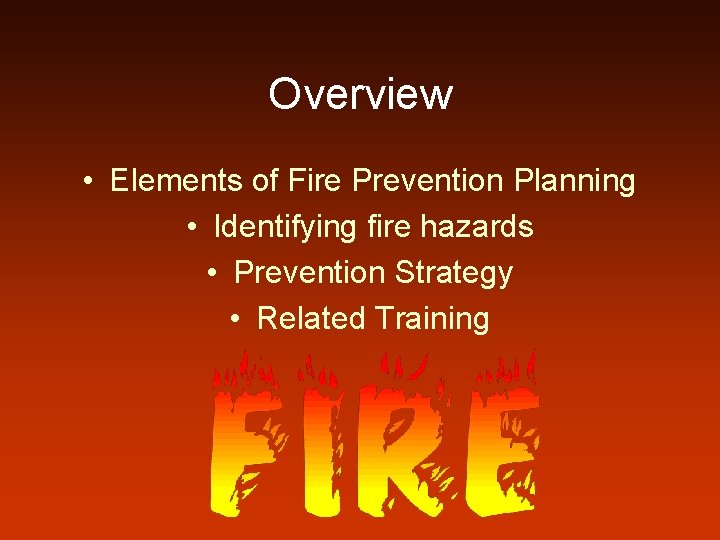 Overview

• Elements of Fire Prevention Planning
• Identifying fire hazards
• Prevention Strategy
• Related Training

FIRE